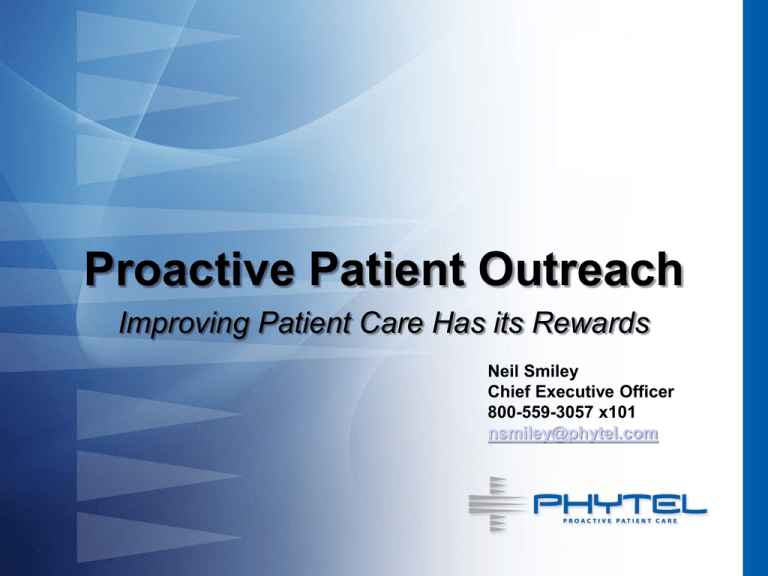 Proactive Patient Outreach

Improving Patient Care Has its Rewards

Neil Smiley
Chief Executive Officer
800-559-3057 x101
nsmiley@phytel.com

PHYTEL
PROACTIVE PATIENT CARE